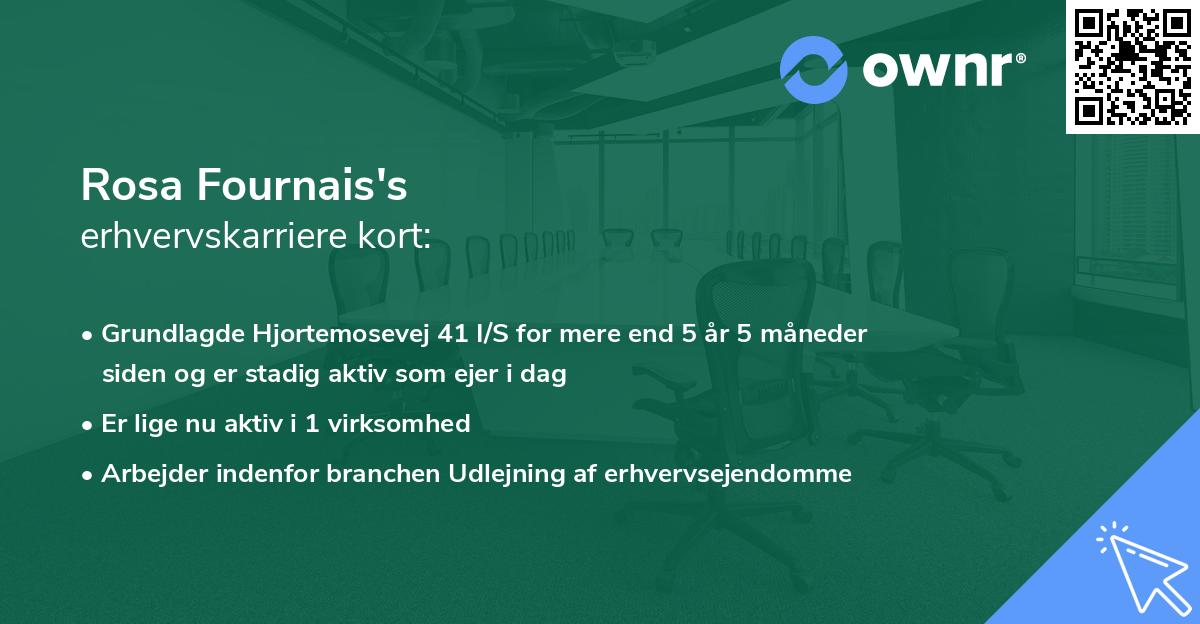 ownr®

Rosa Fournais's
erhvervskarriere kort:

• Grundlagde Hjortemosevej 41 I/S for mere end 5 år 5 måneder siden og er stadig aktiv som ejer i dag
• Er lige nu aktiv i 1 virksomhed
• Arbejder indenfor branchen Udlejning af erhvervsejendomme